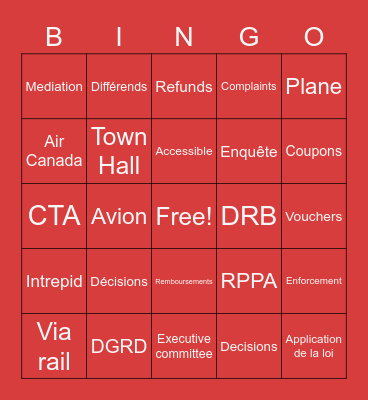 | B | I | N | G | O |
|---|---|---|---|---|
| Mediation | Différends | Refunds | Complaints | Plane |
| Air Canada | Town Hall | Accessible | Enquête | Coupons |
| CTA | Avion | Free! | DRB | Vouchers |
| Intrepid | Décisions | Remboursements | RPPA | Enforcement |
| Via rail | DGRD | Executive committee | Decisions | Application de la loi |